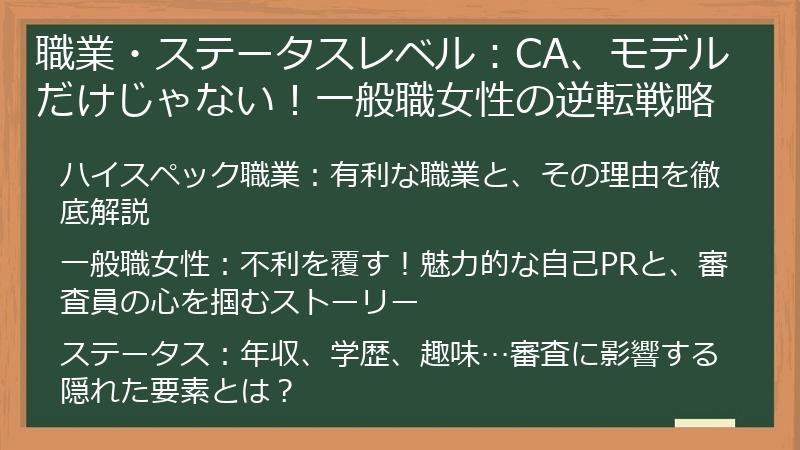 職業・ステータスレベル：CA、モデルだけじゃない！一般職女性の逆転戦略

ハイスペック職業：有利な職業と、その理由を徹底解説

一般職女性：不利を覆す！魅力的な自己PRと、審査員の心を掴むストーリー

ステータス：年収、学歴、趣味…審査に影響する隠れた要素とは？